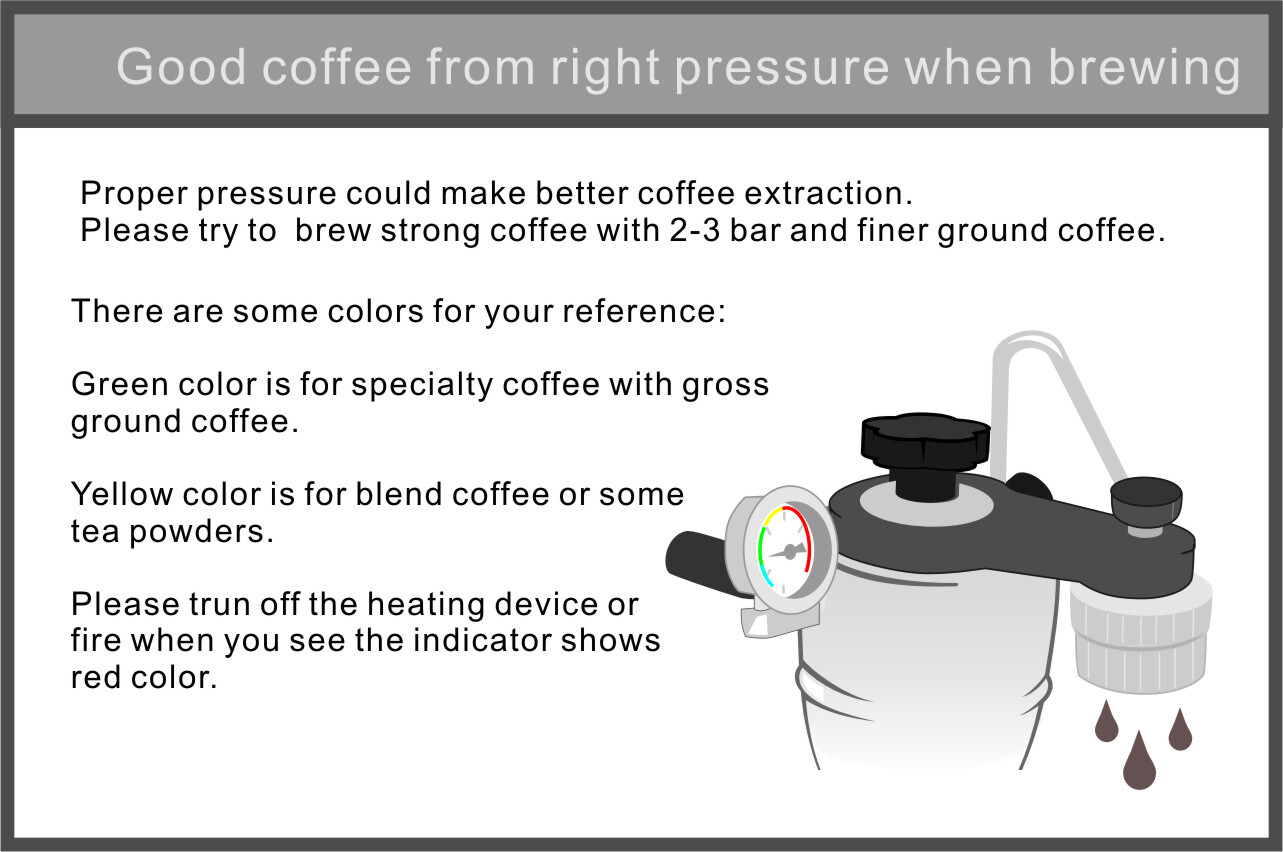 Good coffee from right pressure when brewing

Proper pressure could make better coffee extraction.
Please try to brew strong coffee with 2-3 bar and finer ground coffee.

There are some colors for your reference:

Green color is for specialty coffee with gross ground coffee.

Yellow color is for blend coffee or some tea powders.

Please trun off the heating device or fire when you see the indicator shows red color.